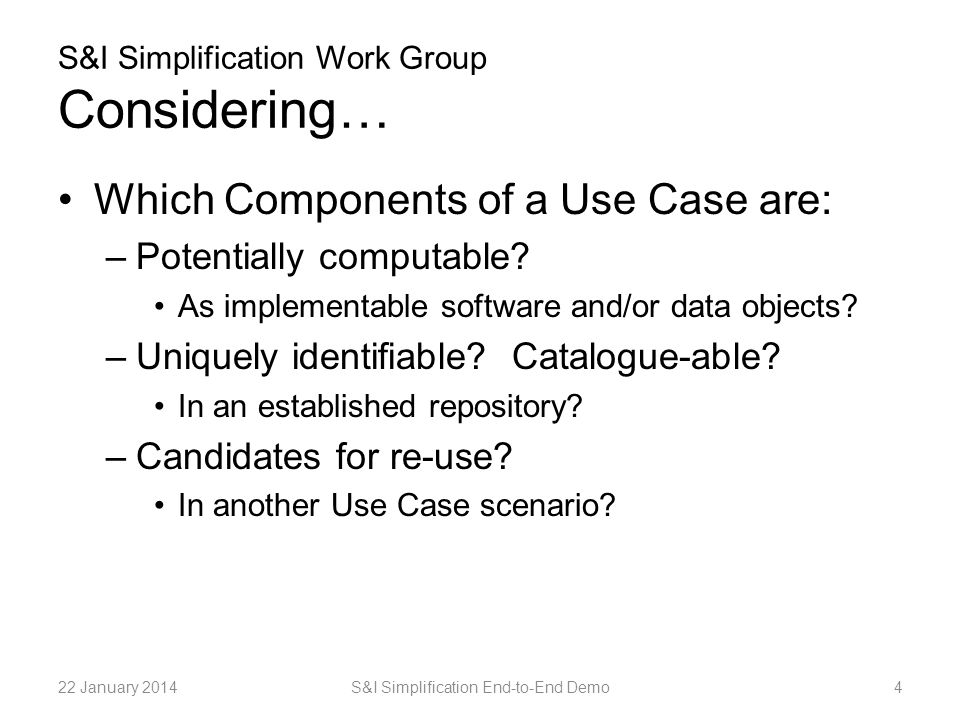 S&I Simplification Work Group
Considering…

• Which Components of a Use Case are:
– Potentially computable?
• As implementable software and/or data objects?
– Uniquely identifiable? Catalogue-able?
• In an established repository?
– Candidates for re-use?
• In another Use Case scenario?

22 January 2014
S&I Simplification End-to-End Demo
4